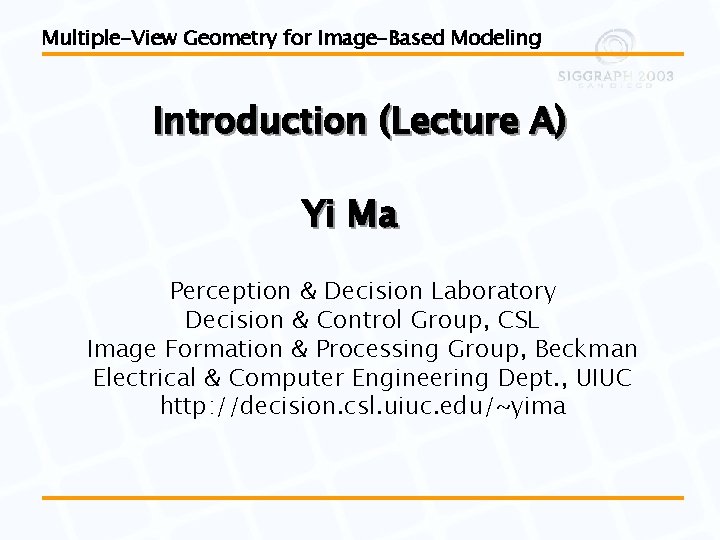 Multiple-View Geometry for Image-Based Modeling

SIGGRAPH 2003
SAN DIEGO

Introduction (Lecture A)

Yi Ma

Perception & Decision Laboratory
Decision & Control Group, CSL
Image Formation & Processing Group, Beckman
Electrical & Computer Engineering Dept., UIUC
http://decision.csl.uiuc.edu/~yima